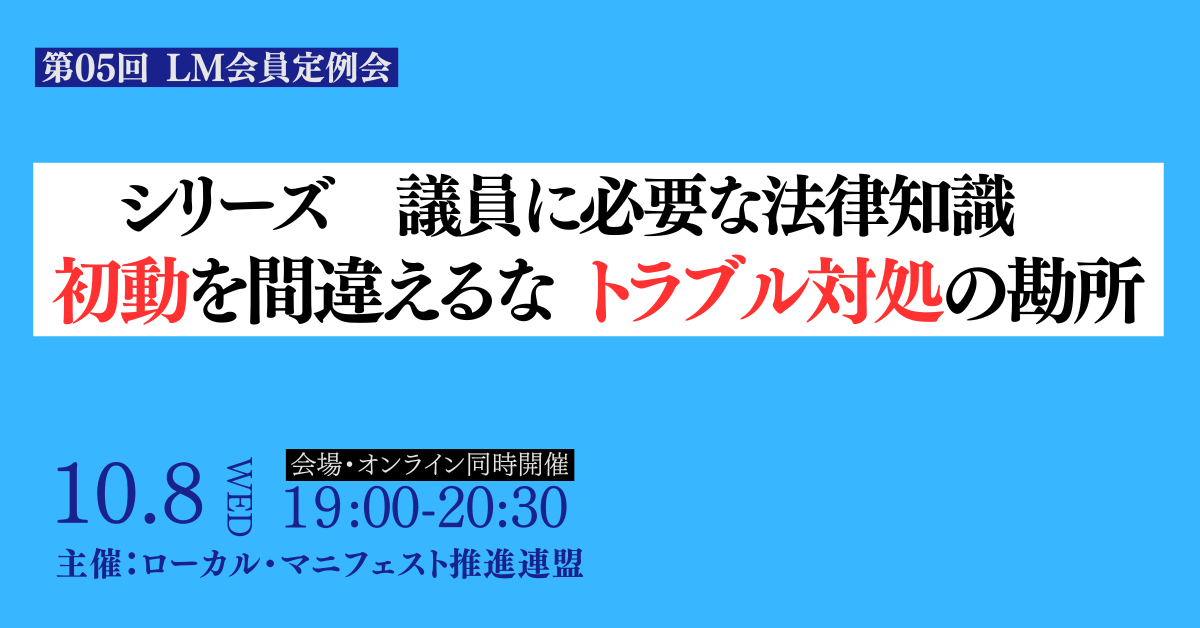 第05回 LM会員定例会

シリーズ　議員に必要な法律知識
初動を間違えるな トラブル対処の勘所

10.8 WED

会場・オンライン同時開催
19:00-20:30

主催：ローカル・マニフェスト推進連盟